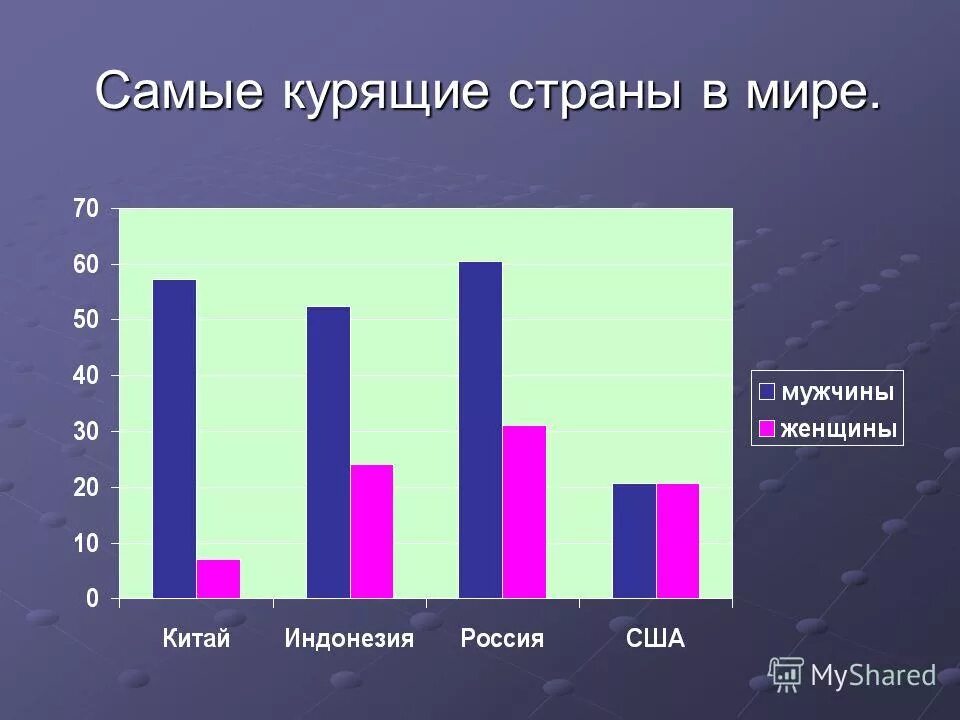 Самые курящие страны в мире.

70
60
50
40
30
20
10
0

Китай Индонезия Россия США

мужчины
женщины

MyShared